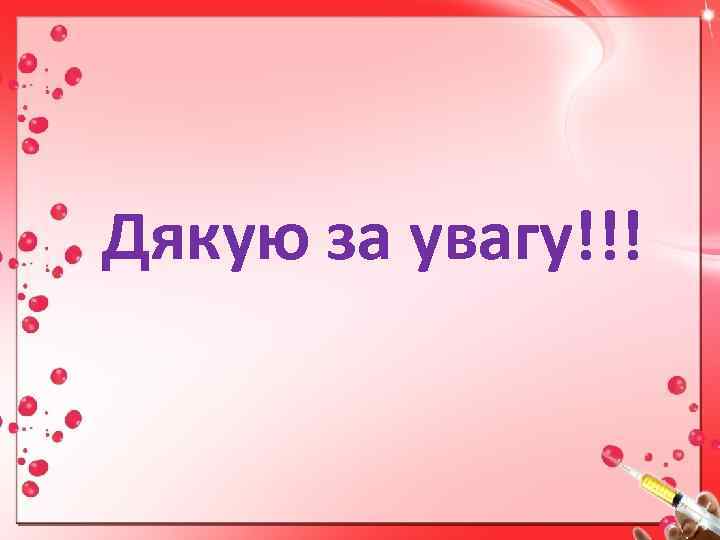 Дякую за увагу!!!